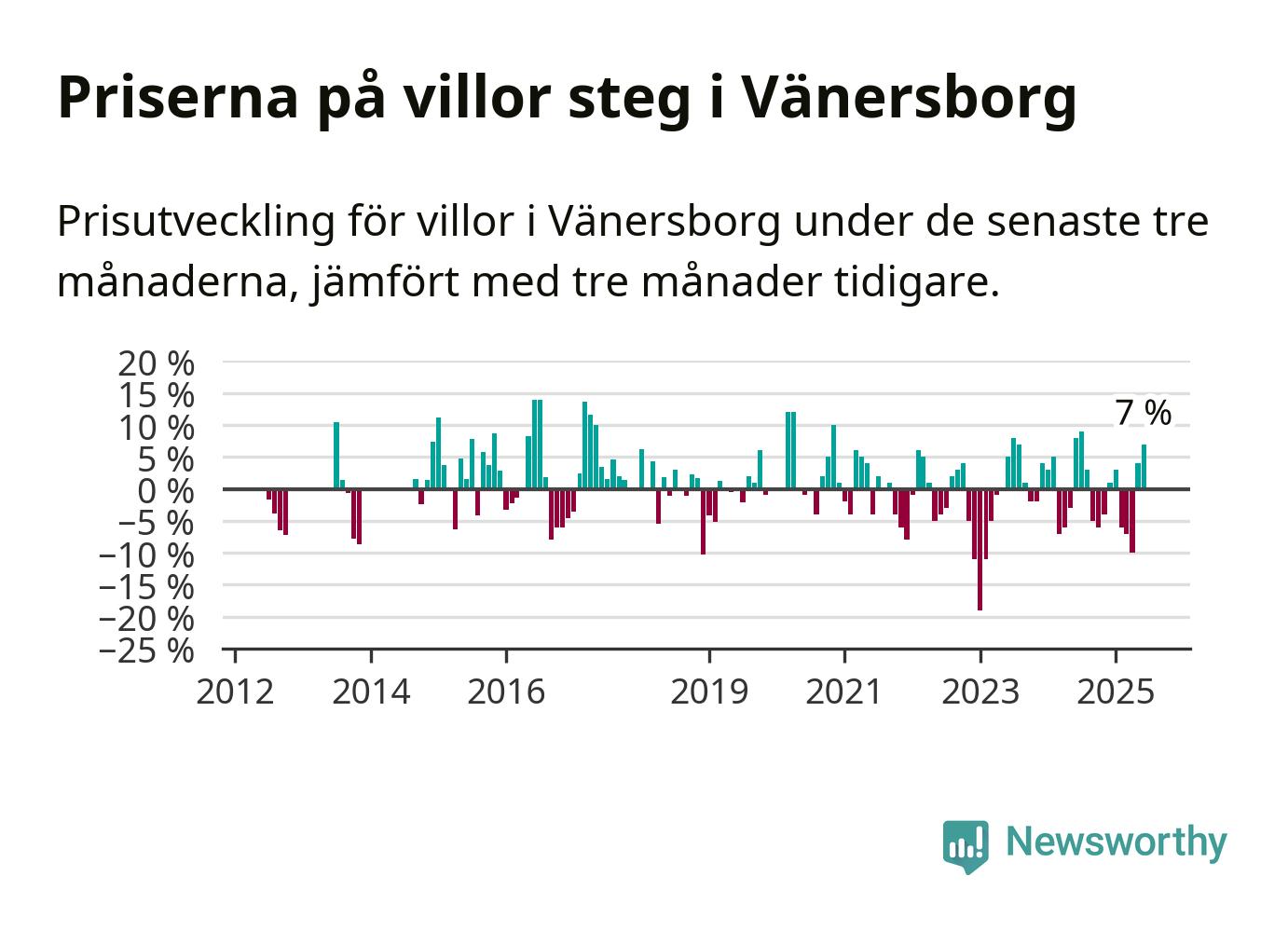 Priserna på villor steg i Vänersborg

Prisutveckling för villor i Vänersborg under de senaste tre månaderna, jämfört med tre månader tidigare.

20 %
15 %
10 %
5 %
0 %
−5 %
−10 %
−15 %
−20 %
−25 %

7 %

2012
2014
2016
2019
2021
2023
2025

Newsworthy